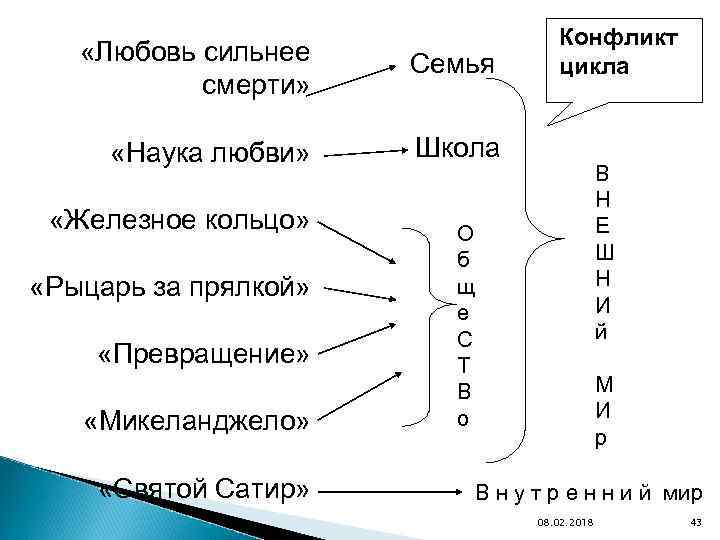 «Любовь сильнее смерти»

«Наука любви»

«Железное кольцо»

«Рыцарь за прялкой»

«Превращение»

«Микеланджело»

«Святой Сатир»

Семья

Школа

О
б
щ
е
С
Т
В
о

Конфликт цикла

В
Н
Е
Ш
Н
И
й

М
И
р

В н у т р е н н и й мир

08.02.2018

43